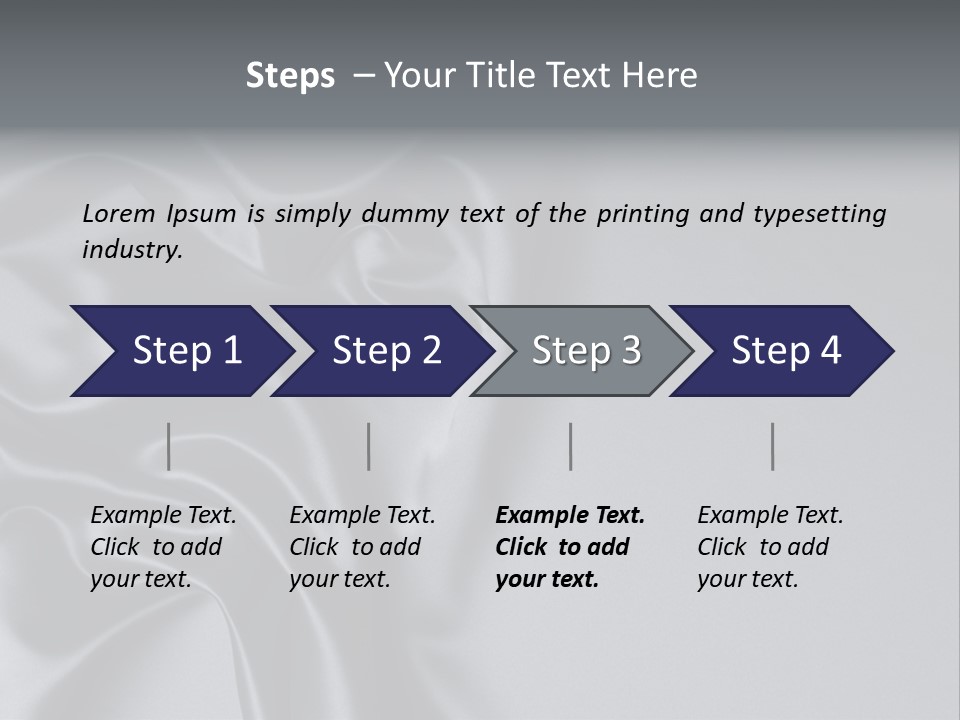 Steps – Your Title Text Here

Lorem Ipsum is simply dummy text of the printing and typesetting industry.

Step 1

Step 2

Step 3

Step 4

Example Text. Click to add your text.

Example Text. Click to add your text.

Example Text. Click to add your text.

Example Text. Click to add your text.